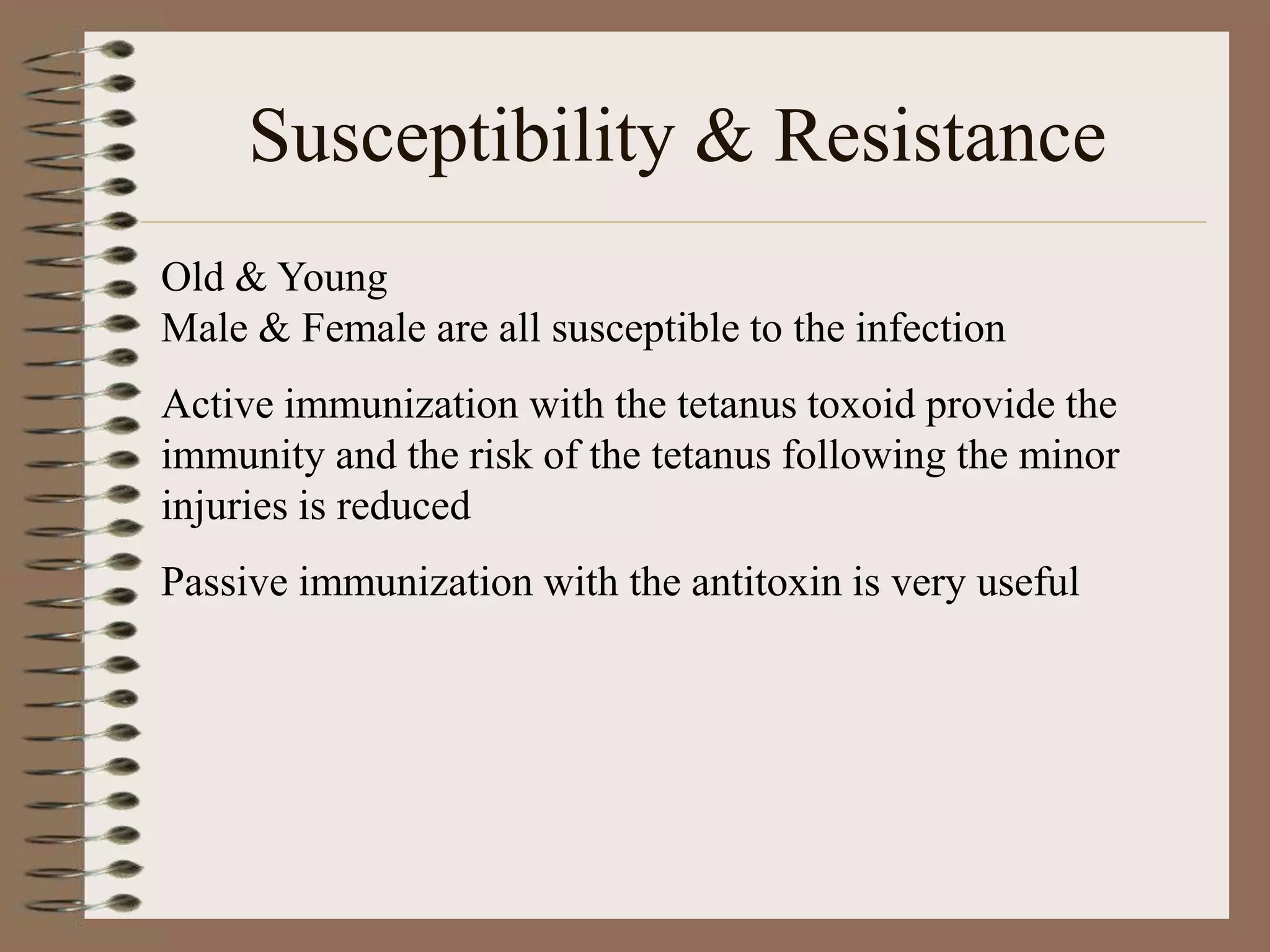 Susceptibility & Resistance

Old & Young
Male & Female are all susceptible to the infection

Active immunization with the tetanus toxoid provide the immunity and the risk of the tetanus following the minor injuries is reduced

Passive immunization with the antitoxin is very useful